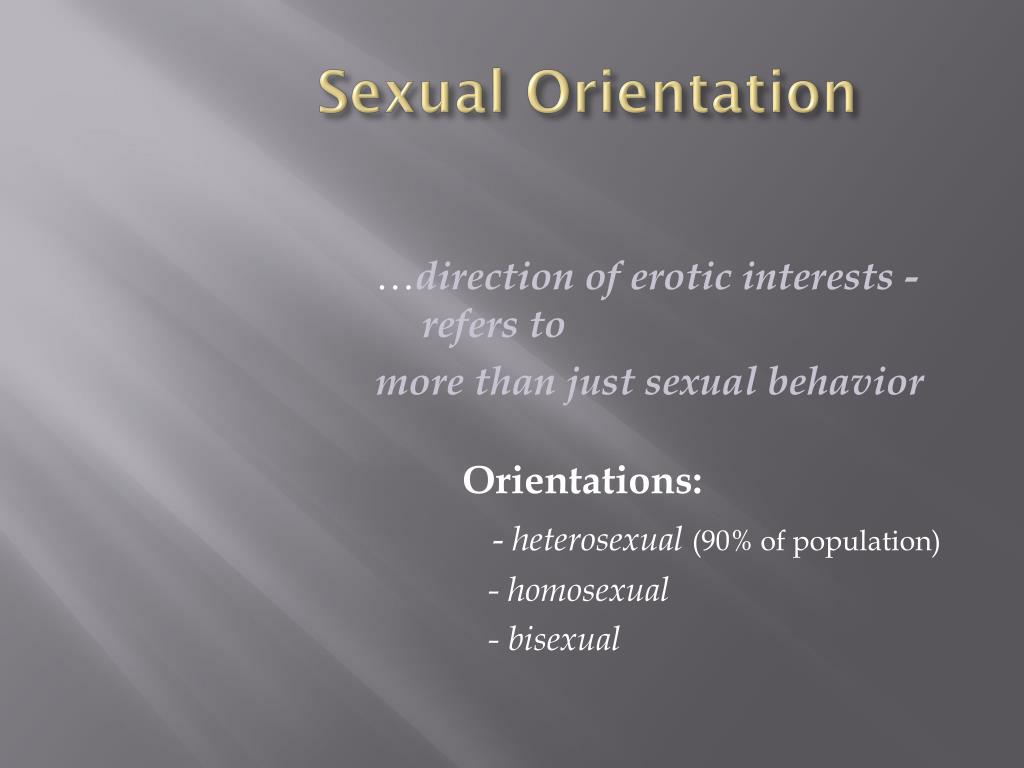 Sexual Orientation

…direction of erotic interests - refers to
more than just sexual behavior

Orientations:
- heterosexual (90% of population)
- homosexual
- bisexual